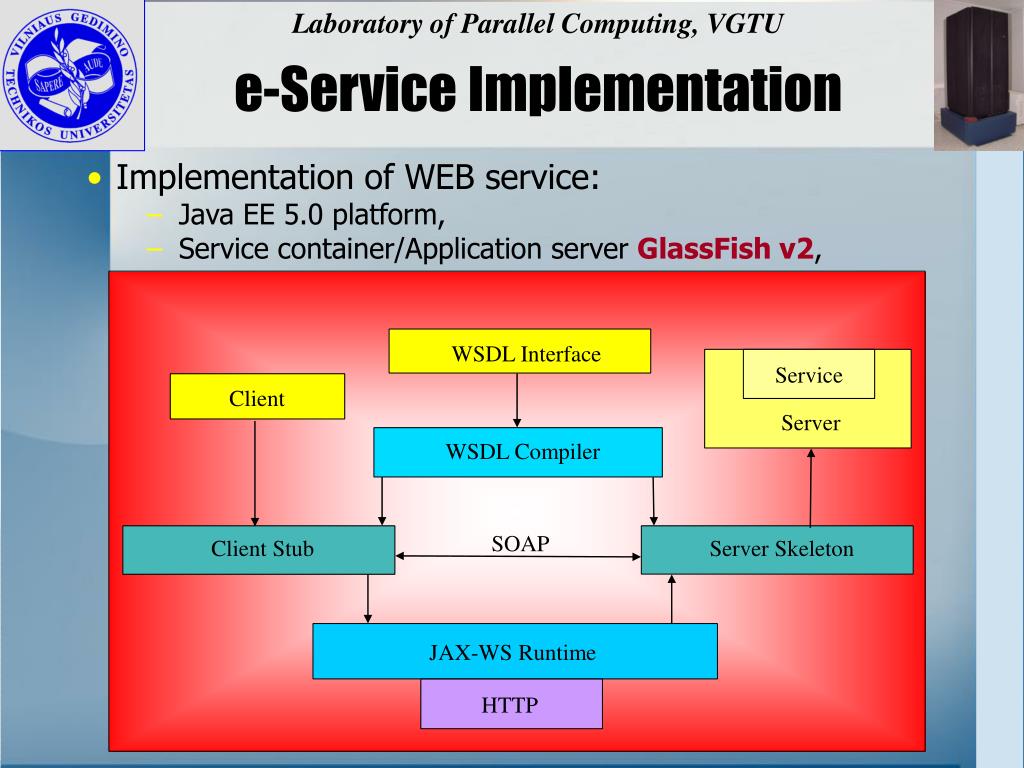 VILNIAUS GEDIMINO TECHNIKOS UNIVERSITETAS
SAPERE AUDE

Laboratory of Parallel Computing, VGTU

e-Service Implementation

• Implementation of WEB service:
– Java EE 5.0 platform,
– Service container/Application server GlassFish v2,

WSDL Interface

Client

Service

Server

WSDL Compiler

Client Stub

SOAP

Server Skeleton

JAX-WS Runtime

HTTP